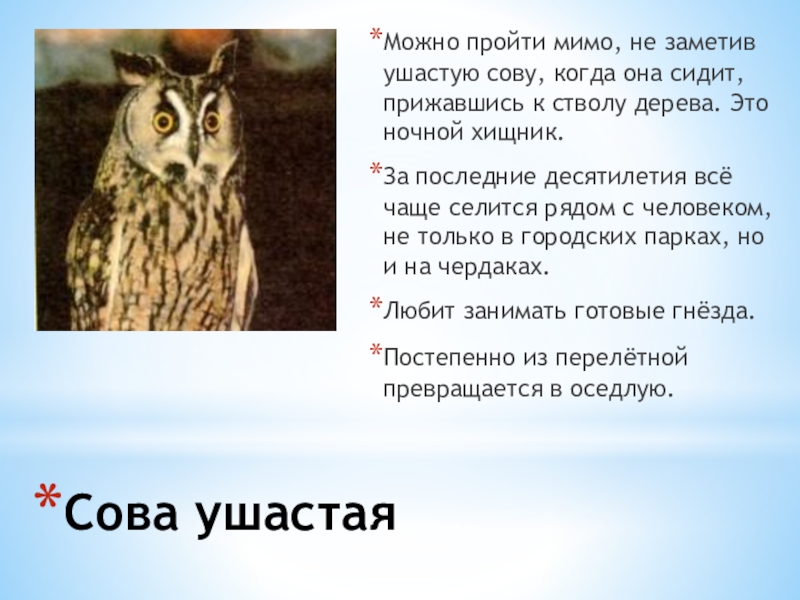 *Можно пройти мимо, не заметив ушастую сову, когда она сидит, прижавшись к стволу дерева. Это ночной хищник.

*За последние десятилетия всё чаще селится рядом с человеком, не только в городских парках, но и на чердаках.

*Любит занимать готовые гнёзда.

*Постепенно из перелётной превращается в оседлую.

*Сова ушастая